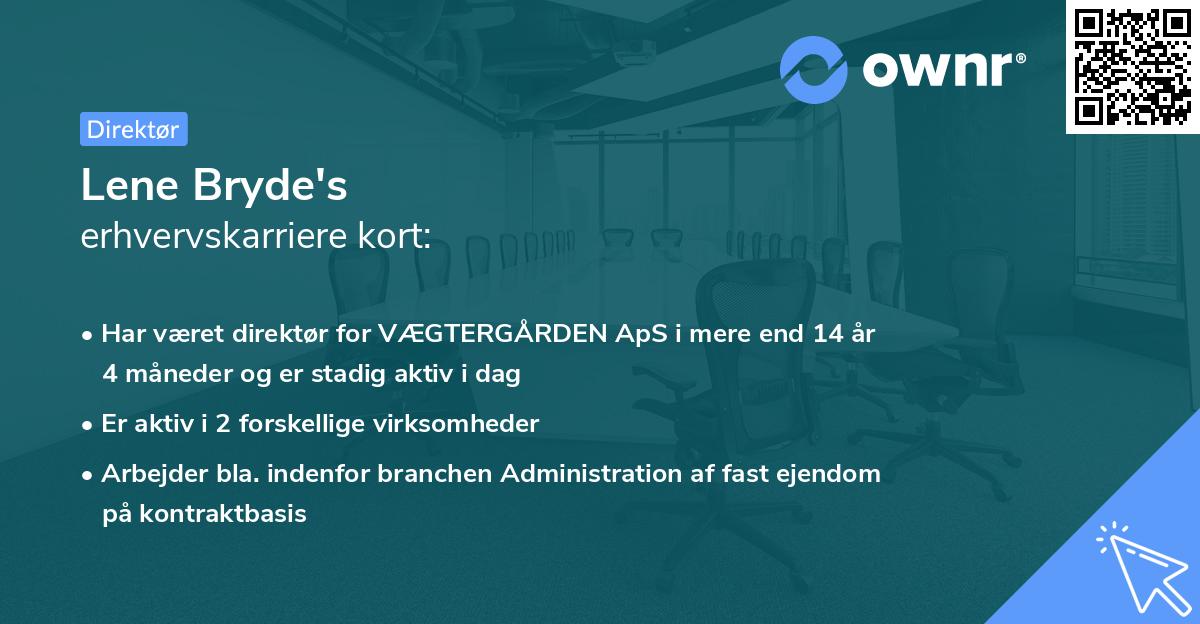 ownr®

Direktør

Lene Bryde's
erhvervskarriere kort:

• Har været direktør for VÆGTERGÅRDEN ApS i mere end 14 år 4 måneder og er stadig aktiv i dag

• Er aktiv i 2 forskellige virksomheder

• Arbejder bla. indenfor branchen Administration af fast ejendom på kontraktbasis